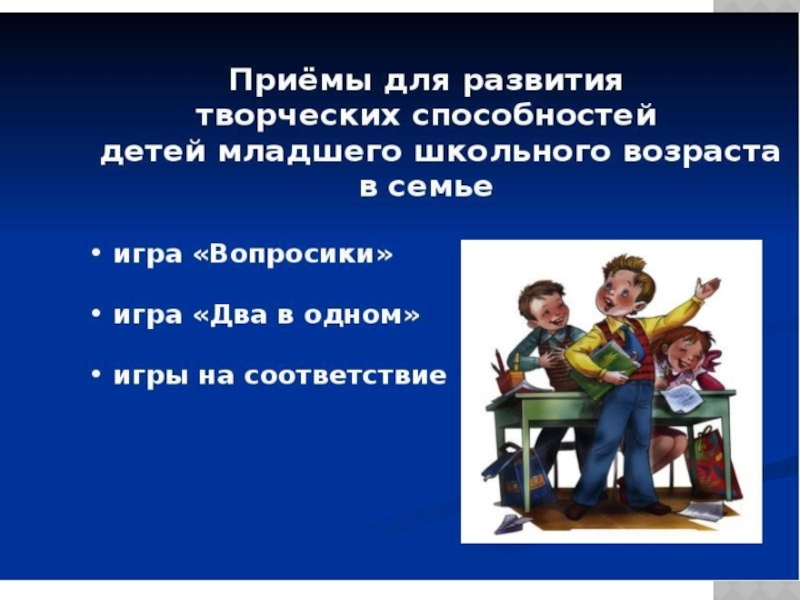 Приёмы для развития творческих способностей детей младшего школьного возраста в семье

• игра «Вопросики»

• игра «Два в одном»

• игры на соответствие